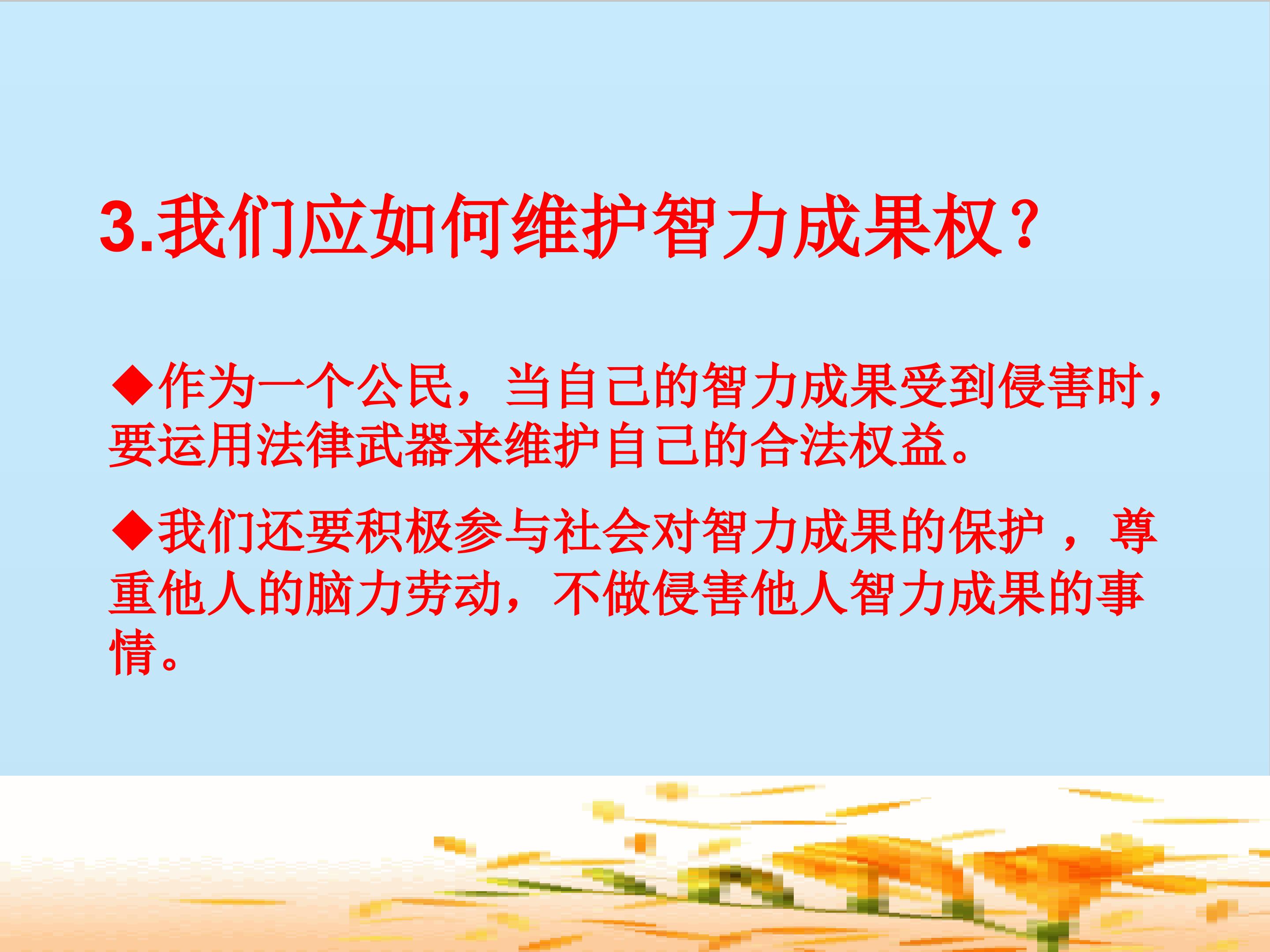 3.我们应如何维护智力成果权?

◆作为一个公民，当自己的智力成果受到侵害时，要运用法律武器来维护自己的合法权益。

◆我们还要积极参与社会对智力成果的保护，尊重他人的脑力劳动，不做侵害他人智力成果的事情。